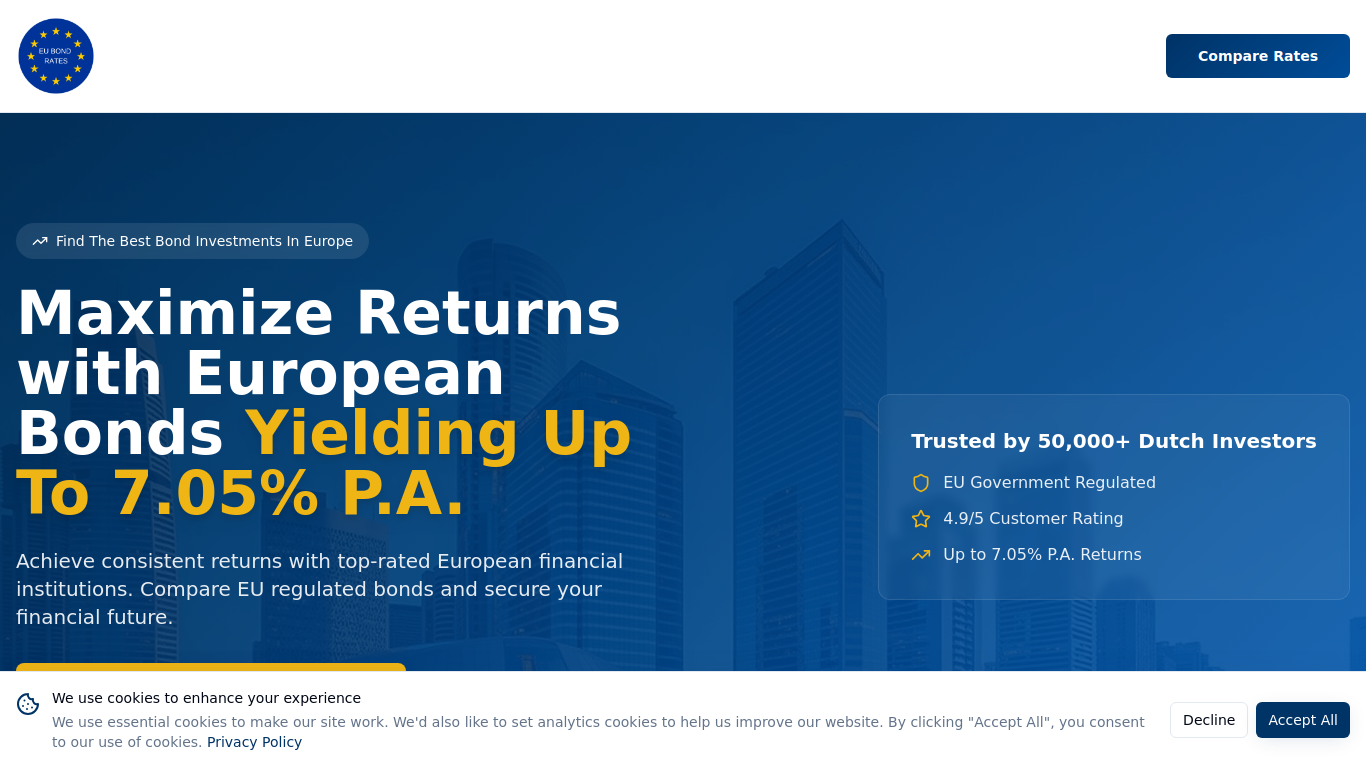 EU BOND RATES

Compare Rates

Find The Best Bond Investments In Europe

Maximize Returns with European Bonds Yielding Up To 7.05% P.A.

Achieve consistent returns with top-rated European financial institutions. Compare EU regulated bonds and secure your financial future.

Trusted by 50,000+ Dutch Investors

EU Government Regulated

4.9/5 Customer Rating

Up to 7.05% P.A. Returns

We use cookies to enhance your experience

We use essential cookies to make our site work. We'd also like to set analytics cookies to help us improve our website. By clicking "Accept All", you consent to our use of cookies. Privacy Policy

Decline

Accept All